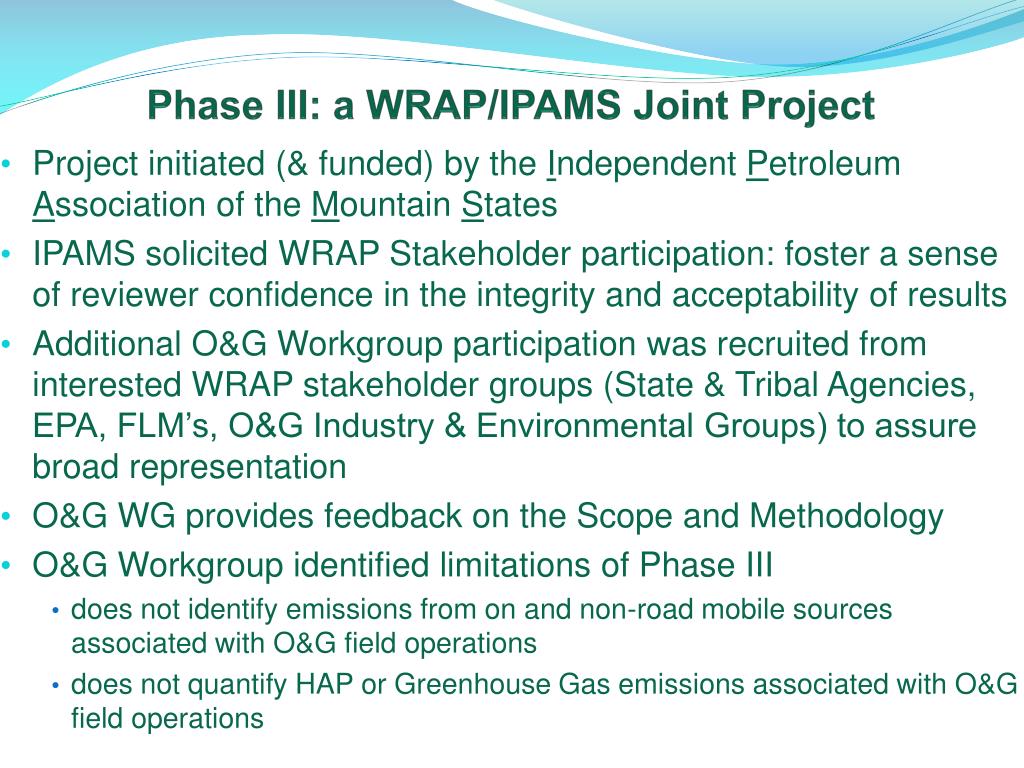 Phase III: a WRAP/IPAMS Joint Project

• Project initiated (& funded) by the Independent Petroleum Association of the Mountain States
• IPAMS solicited WRAP Stakeholder participation: foster a sense of reviewer confidence in the integrity and acceptability of results
• Additional O&G Workgroup participation was recruited from interested WRAP stakeholder groups (State & Tribal Agencies, EPA, FLM's, O&G Industry & Environmental Groups) to assure broad representation
• O&G WG provides feedback on the Scope and Methodology
• O&G Workgroup identified limitations of Phase III
  • does not identify emissions from on and non-road mobile sources associated with O&G field operations
  • does not quantify HAP or Greenhouse Gas emissions associated with O&G field operations